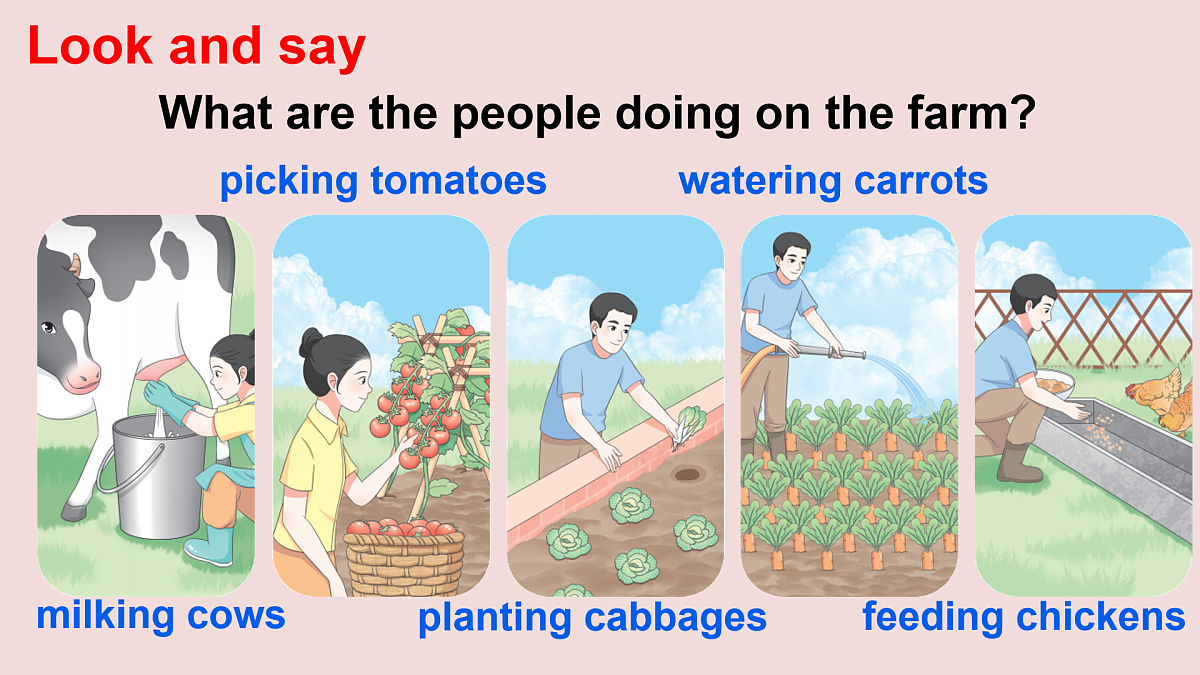 Look and say

What are the people doing on the farm?

picking tomatoes

watering carrots

milking cows

planting cabbages

feeding chickens